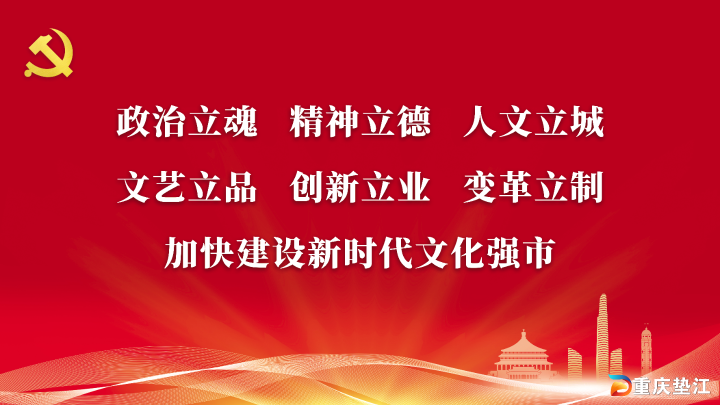 政治立魂　精神立德　人文立城

文艺立品　创新立业　变革立制

加快建设新时代文化强市

重庆垫江